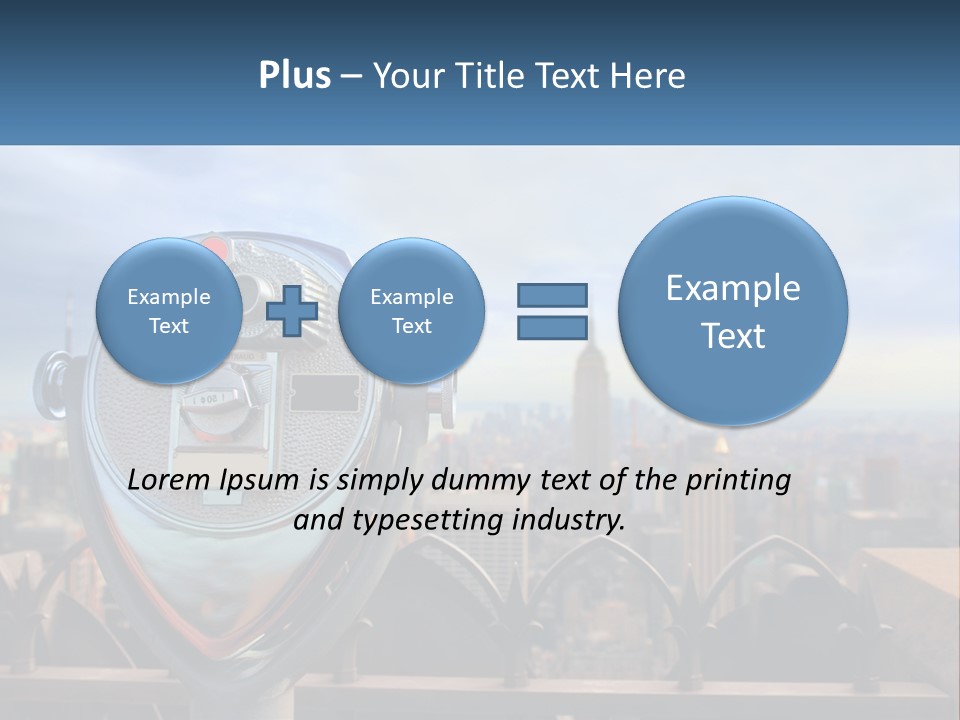 Plus – Your Title Text Here

Example Text

Example Text

Example Text

Lorem Ipsum is simply dummy text of the printing and typesetting industry.